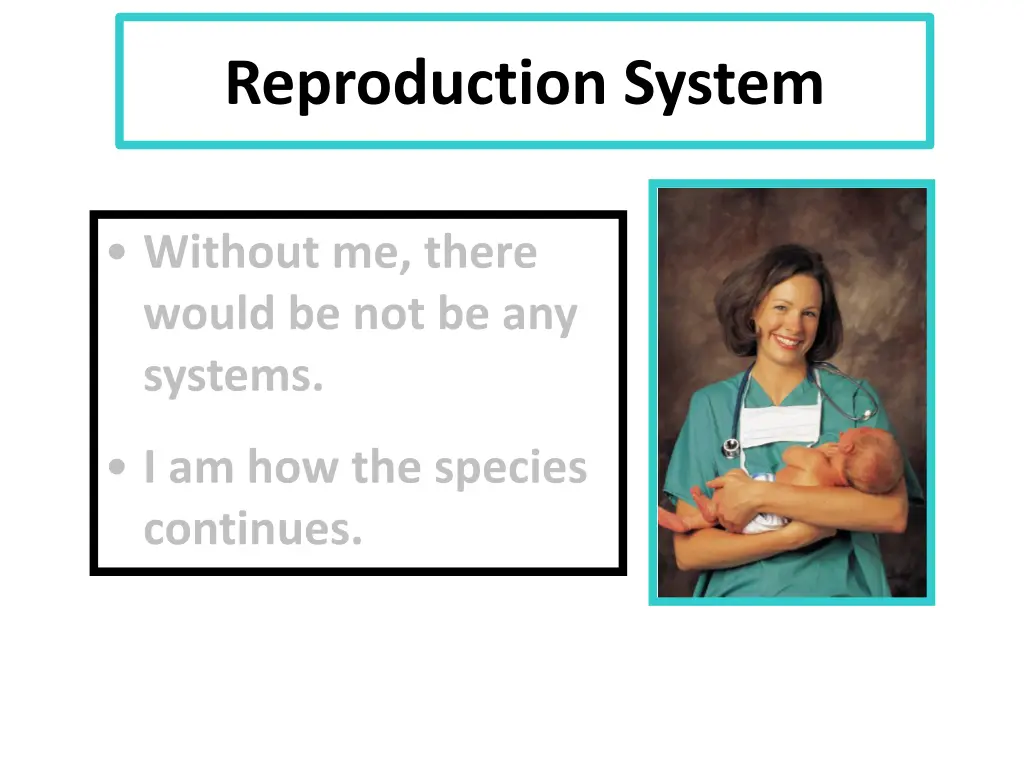 Reproduction System

• Without me, there would be not be any systems.

• I am how the species continues.